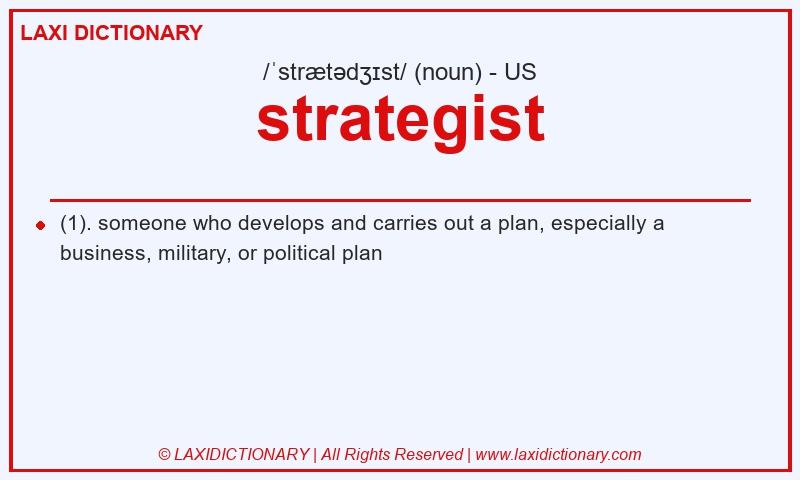 LAXI DICTIONARY

/ˈstrætədʒɪst/ (noun) - US

strategist

(1). someone who develops and carries out a plan, especially a business, military, or political plan

© LAXIDICTIONARY | All Rights Reserved | www.laxidictionary.com